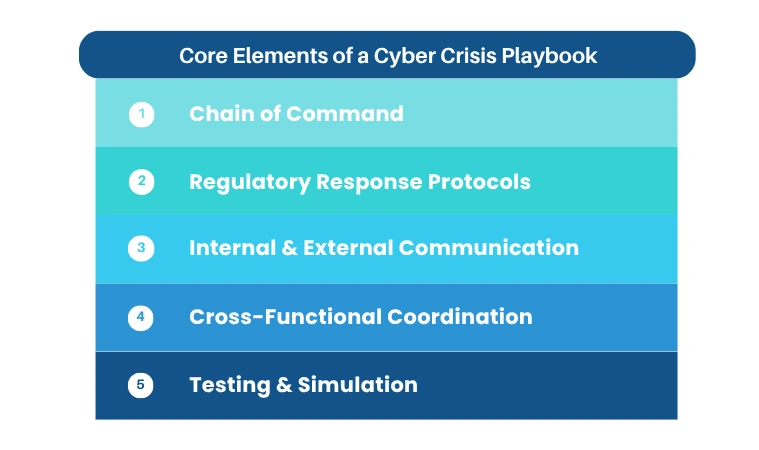 Core Elements of a Cyber Crisis Playbook

1 Chain of Command

2 Regulatory Response Protocols

3 Internal & External Communication

4 Cross-Functional Coordination

5 Testing & Simulation